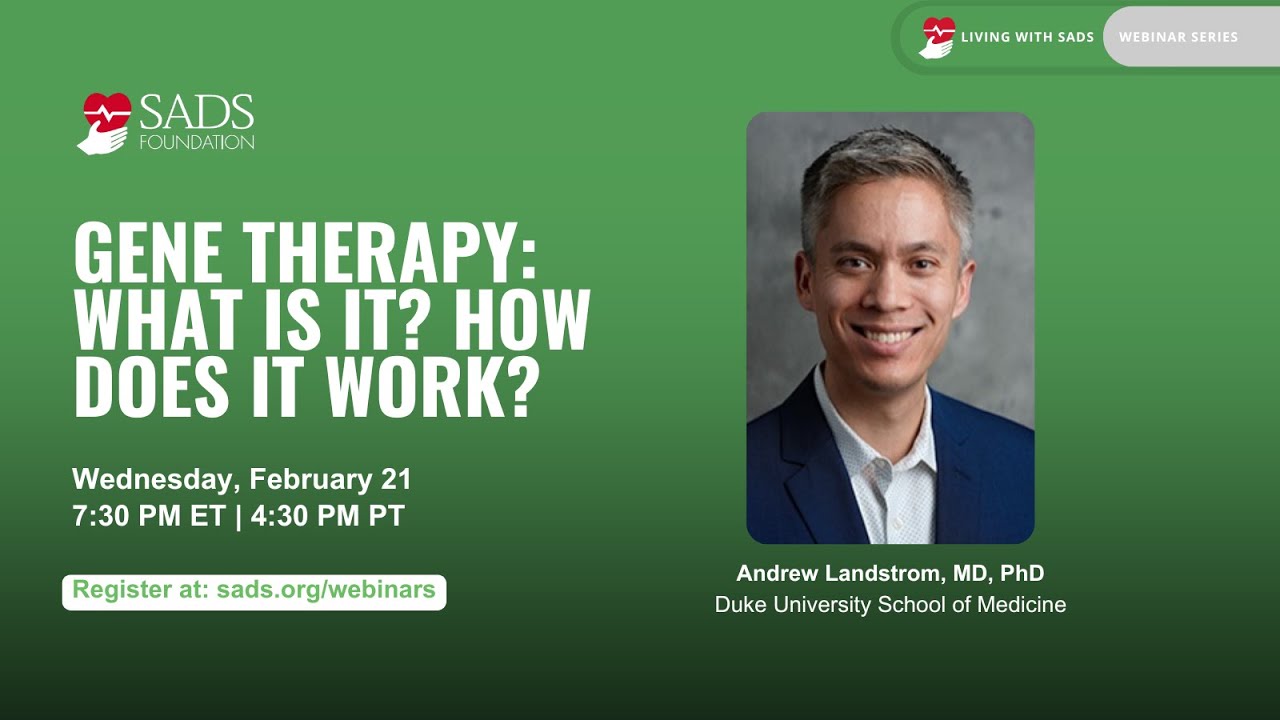 LIVING WITH SADS WEBINAR SERIES

SADS FOUNDATION

GENE THERAPY: WHAT IS IT? HOW DOES IT WORK?

Wednesday, February 21
7:30 PM ET | 4:30 PM PT

Register at: sads.org/webinars

Andrew Landstrom, MD, PhD
Duke University School of Medicine